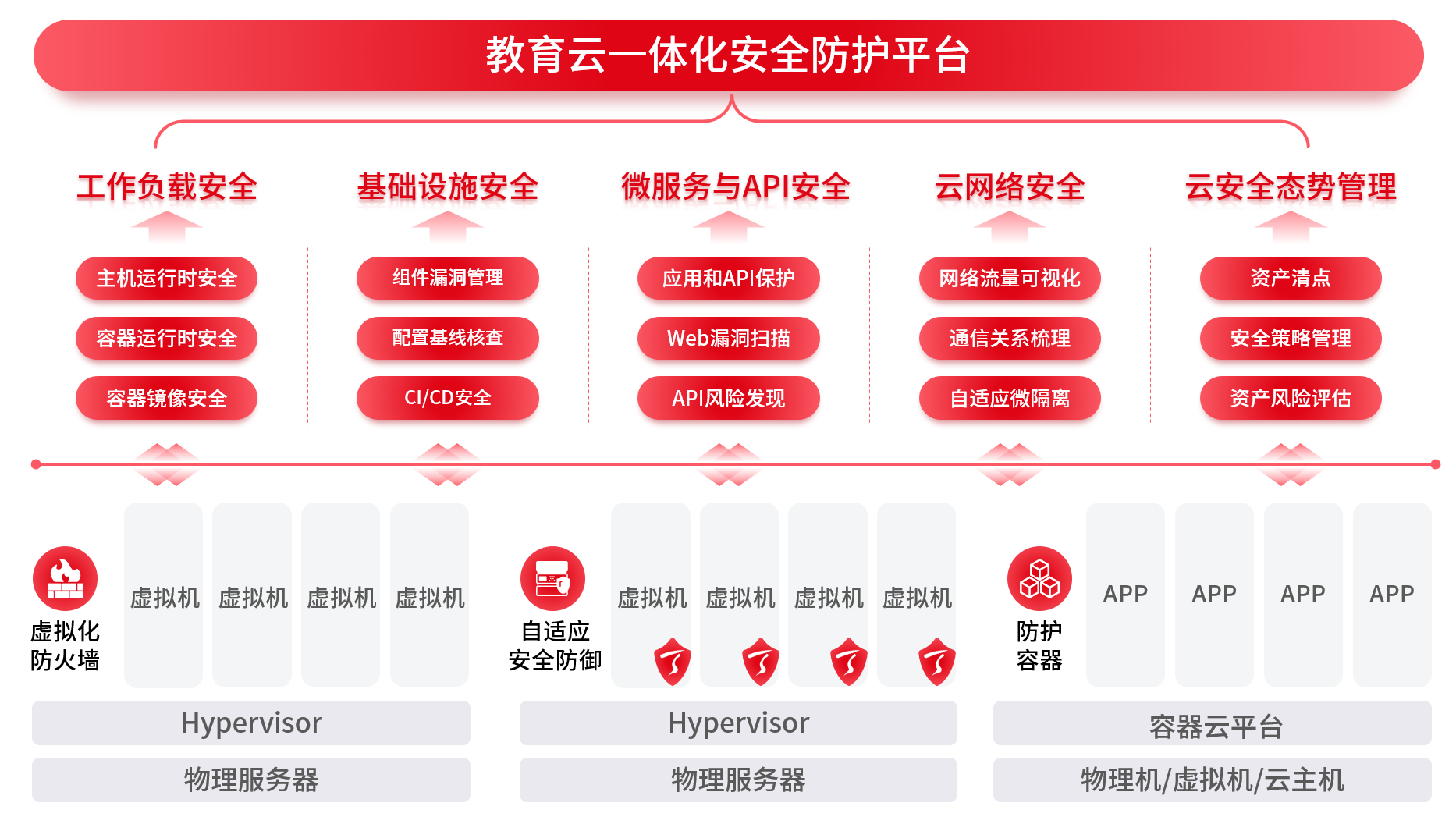 教育云一体化安全防护平台

工作负载安全

主机运行时安全

容器运行时安全

容器镜像安全

基础设施安全

组件漏洞管理

配置基线核查

CI/CD安全

微服务与API安全

应用和API保护

Web漏洞扫描

API风险发现

云网络安全

网络流量可视化

通信关系梳理

自适应微隔离

云安全态势管理

资产清点

安全策略管理

资产风险评估

虚拟化防火墙

虚拟机 虚拟机 虚拟机 虚拟机

Hypervisor

物理服务器

自适应安全防御

虚拟机 虚拟机 虚拟机 虚拟机

Hypervisor

物理服务器

防护容器

APP APP APP APP

容器云平台

物理机/虚拟机/云主机